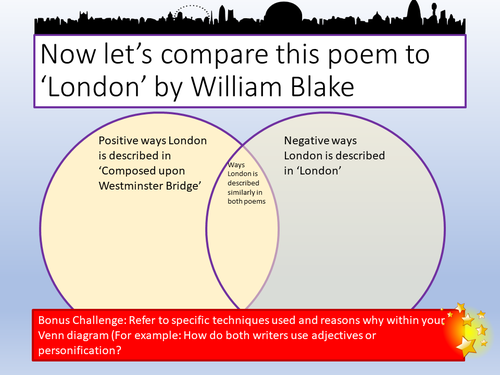 Now let’s compare this poem to ‘London’ by William Blake

Positive ways London is described in ‘Composed upon Westminster Bridge’

Ways London is described similarly in both poems

Negative ways London is described in ‘London’

Bonus Challenge: Refer to specific techniques used and reasons why within your Venn diagram (For example: How do both writers use adjectives or personification?